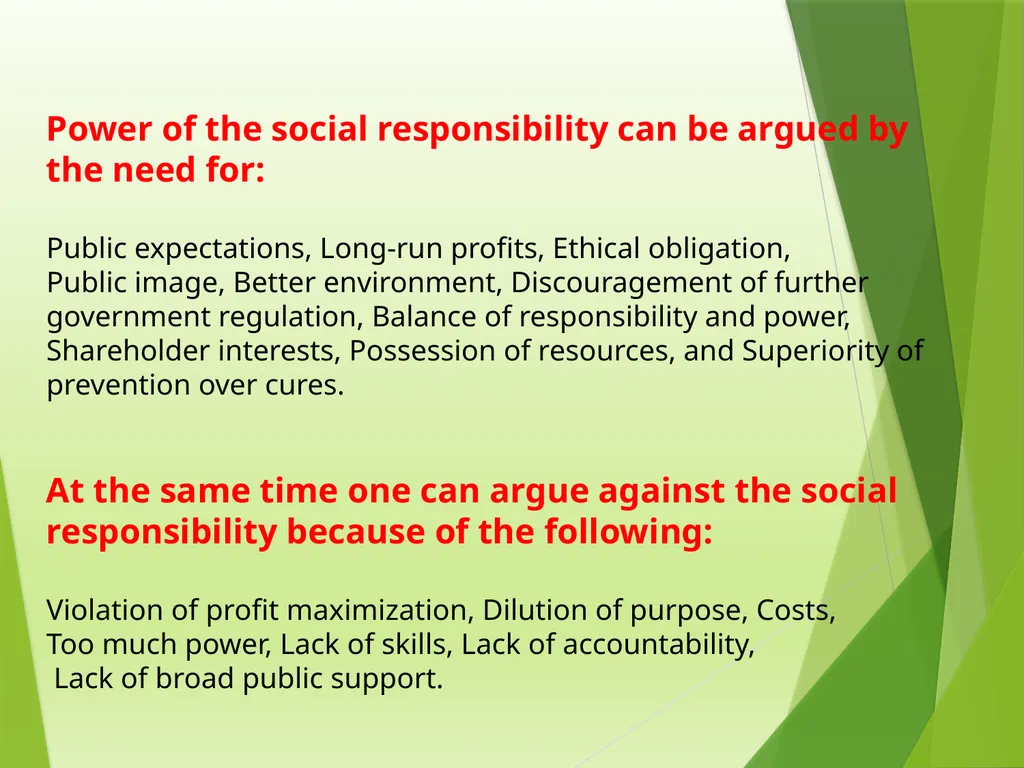 Power of the social responsibility can be argued by the need for:

Public expectations, Long-run profits, Ethical obligation, Public image, Better environment, Discouragement of further government regulation, Balance of responsibility and power, Shareholder interests, Possession of resources, and Superiority of prevention over cures.

At the same time one can argue against the social responsibility because of the following:

Violation of profit maximization, Dilution of purpose, Costs, Too much power, Lack of skills, Lack of accountability, Lack of broad public support.